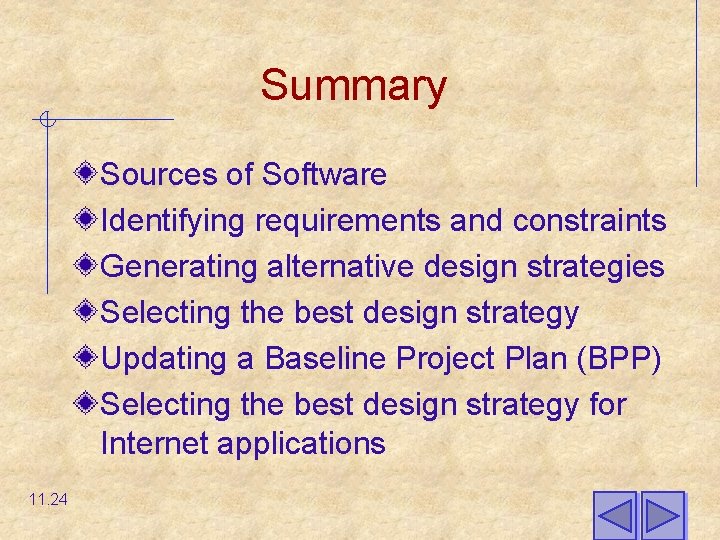 Summary

Sources of Software

Identifying requirements and constraints

Generating alternative design strategies

Selecting the best design strategy

Updating a Baseline Project Plan (BPP)

Selecting the best design strategy for Internet applications

11.24